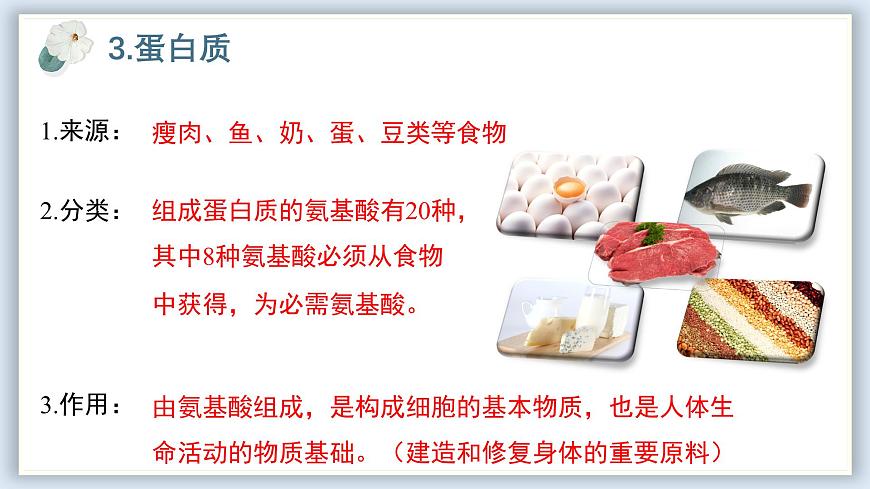 3.蛋白质

1.来源： 瘦肉、鱼、奶、蛋、豆类等食物

2.分类： 组成蛋白质的氨基酸有20种，其中8种氨基酸必须从食物中获得，为必需氨基酸。

3.作用： 由氨基酸组成，是构成细胞的基本物质，也是人体生命活动的物质基础。（建造和修复身体的重要原料）